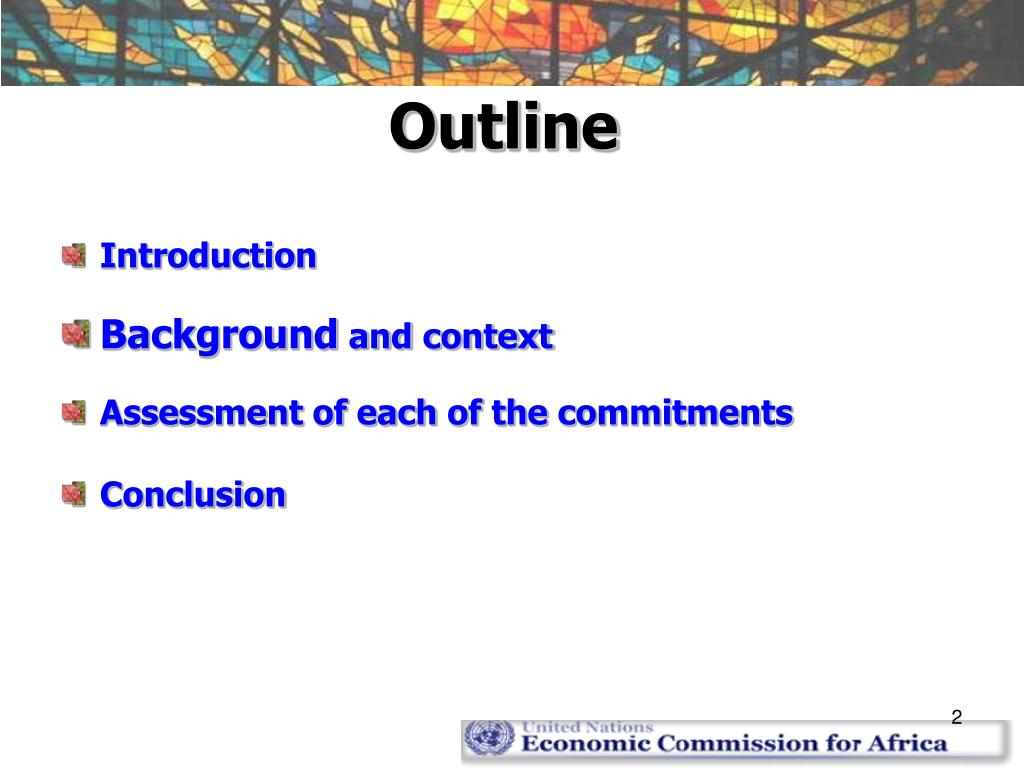 Outline

Introduction

Background and context

Assessment of each of the commitments

Conclusion

2

United Nations
Economic Commission for Africa